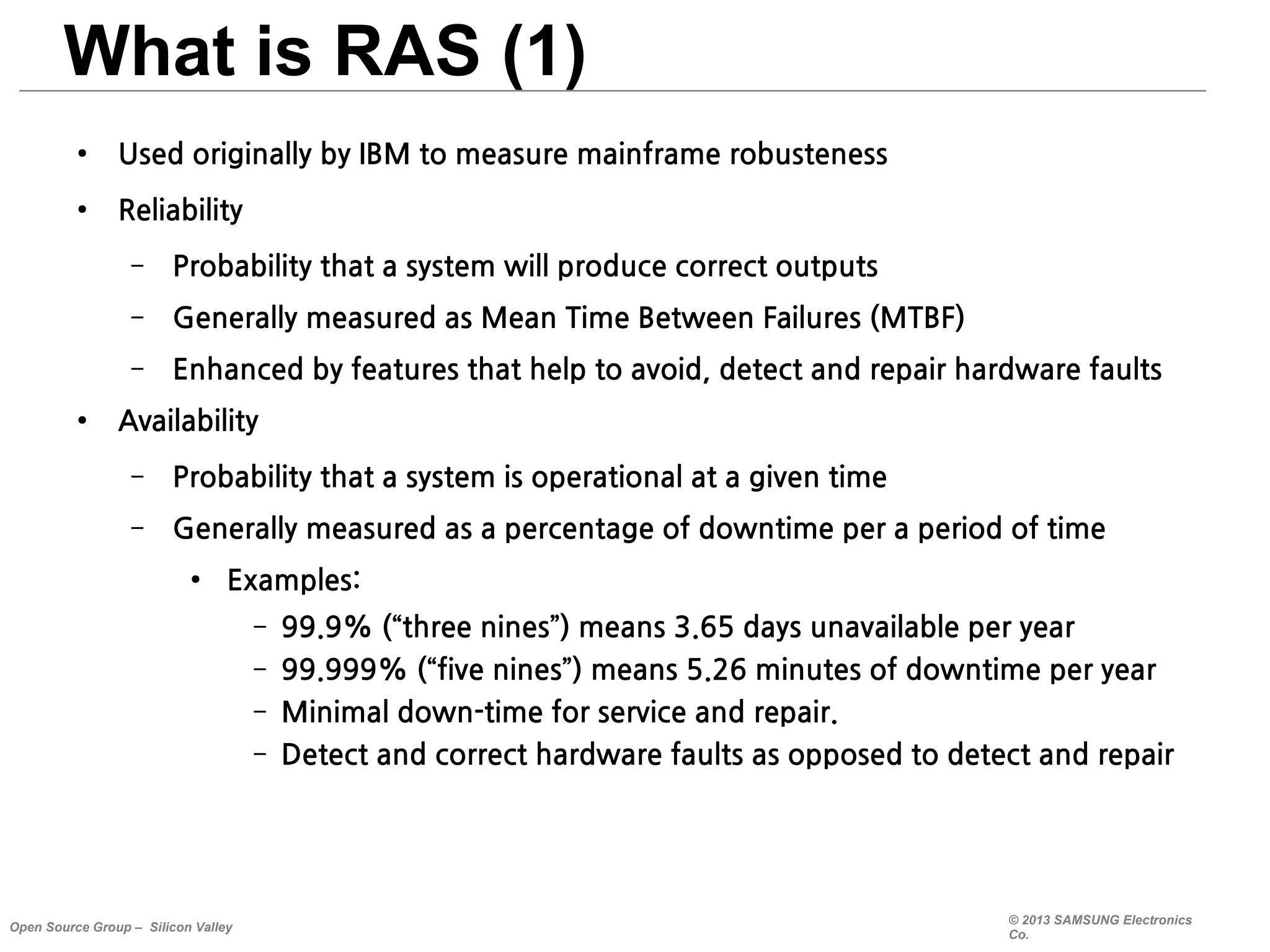 What is RAS (1)

• Used originally by IBM to measure mainframe robusteness

• Reliability

– Probability that a system will produce correct outputs

– Generally measured as Mean Time Between Failures (MTBF)

– Enhanced by features that help to avoid, detect and repair hardware faults

• Availability

– Probability that a system is operational at a given time

– Generally measured as a percentage of downtime per a period of time

• Examples:

– 99.9% (“three nines”) means 3.65 days unavailable per year

– 99.999% (“five nines”) means 5.26 minutes of downtime per year

– Minimal down-time for service and repair.

– Detect and correct hardware faults as opposed to detect and repair

Open Source Group – Silicon Valley

© 2013 SAMSUNG Electronics Co.